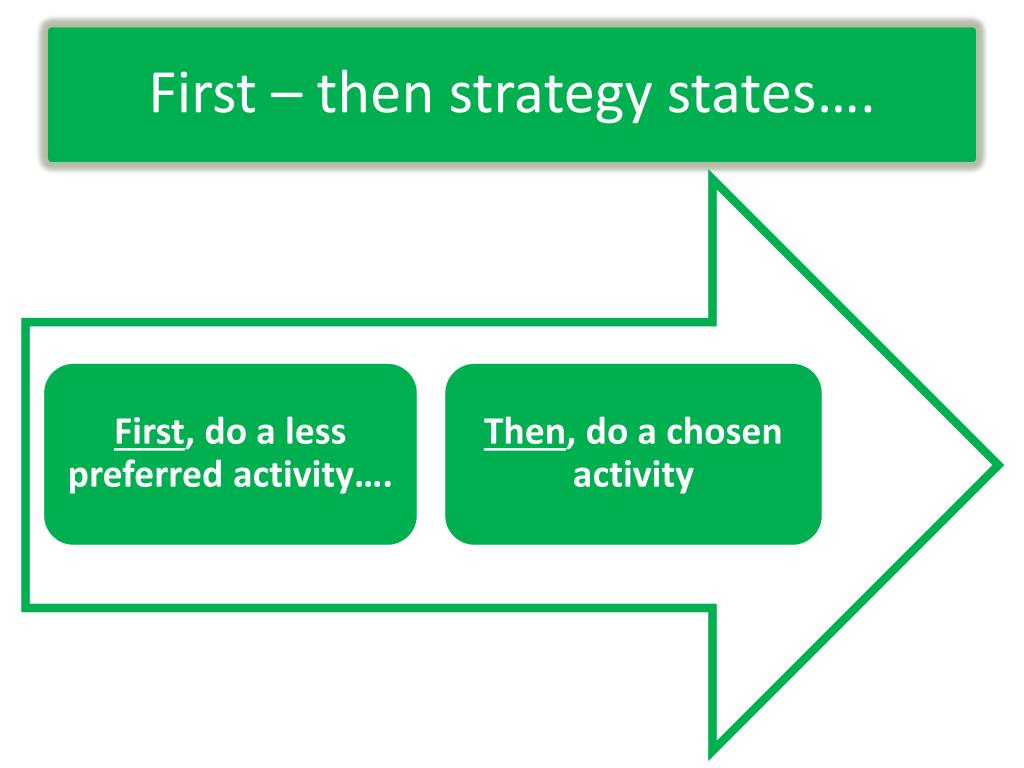 First – then strategy states….

First, do a less preferred activity….

Then, do a chosen activity